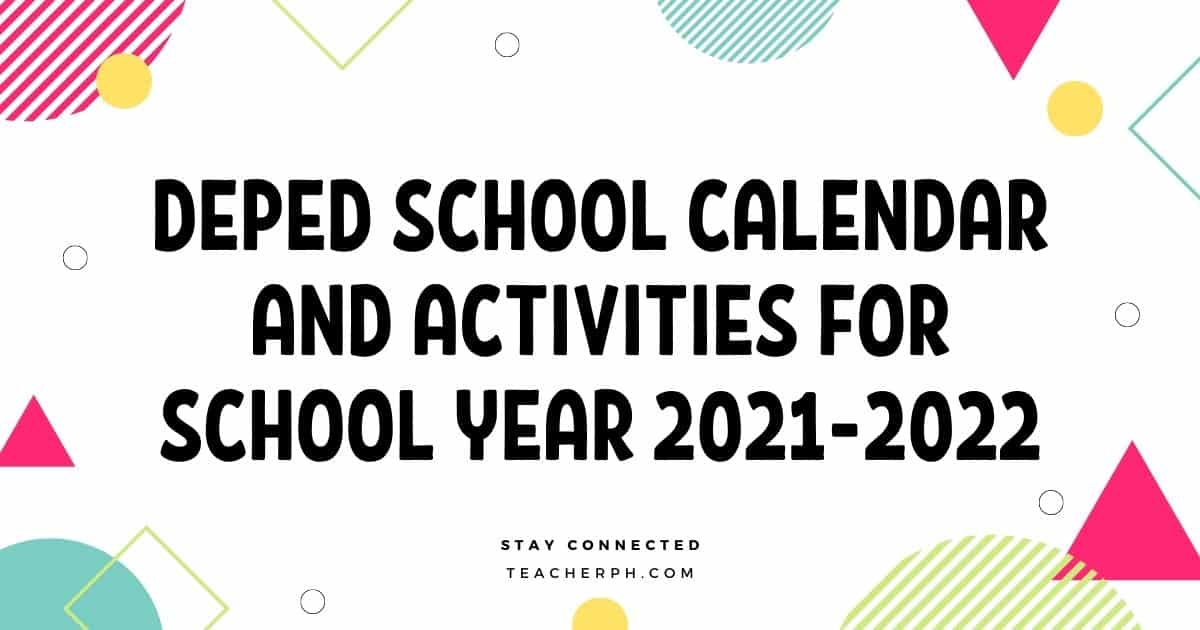 DEPED SCHOOL CALENDAR AND ACTIVITIES FOR SCHOOL YEAR 2021-2022

STAY CONNECTED
TEACHERPH.COM